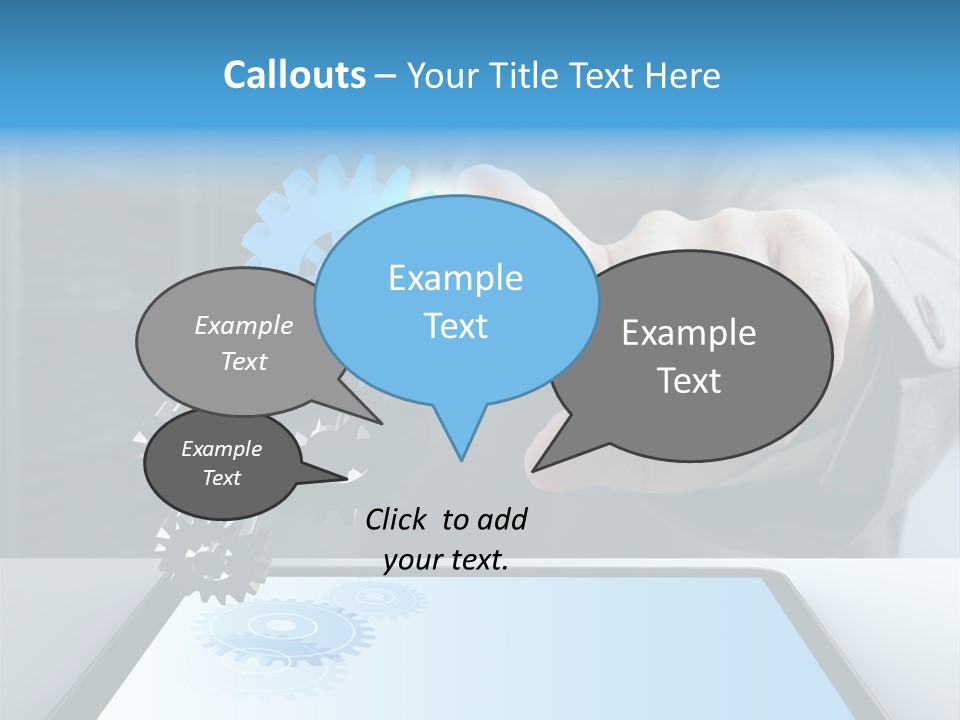 Callouts – Your Title Text Here

Example Text

Example Text

Example Text

Example Text

Click to add your text.